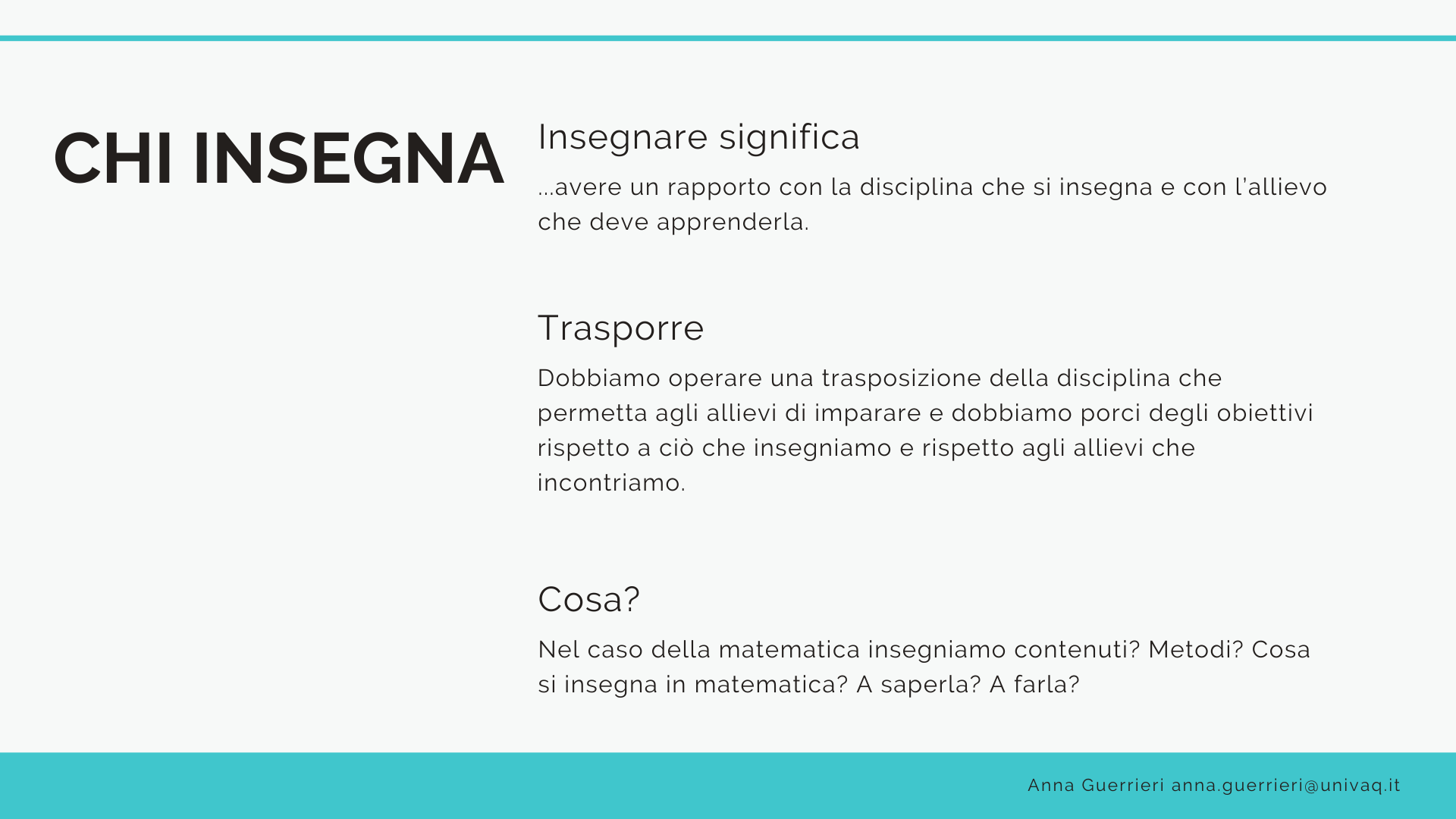 CHI INSEGNA

Insegnare significa

...avere un rapporto con la disciplina che si insegna e con l'allievo che deve apprenderla.

Trasporre

Dobbiamo operare una trasposizione della disciplina che permetta agli allievi di imparare e dobbiamo porci degli obiettivi rispetto a ciò che insegniamo e rispetto agli allievi che incontriamo.

Cosa?

Nel caso della matematica insegniamo contenuti? Metodi? Cosa si insegna in matematica? A saperla? A farla?

Anna Guerrieri anna.guerrieri@univaq.it